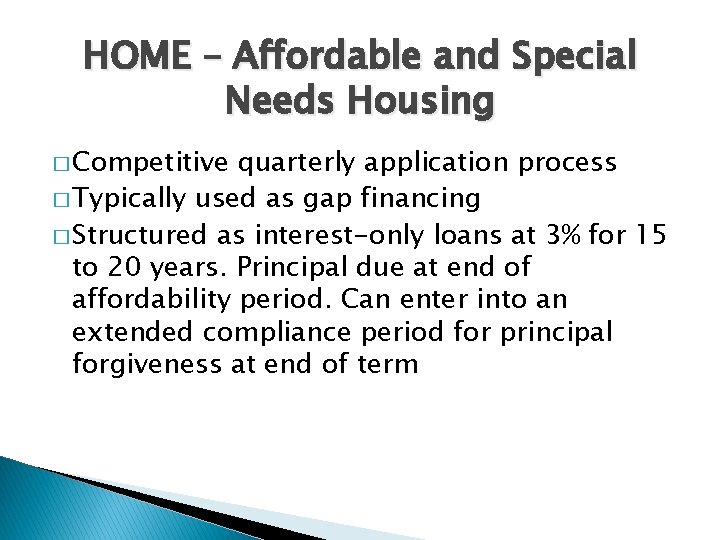 HOME – Affordable and Special Needs Housing

□ Competitive quarterly application process

□ Typically used as gap financing

□ Structured as interest-only loans at 3% for 15 to 20 years. Principal due at end of affordability period. Can enter into an extended compliance period for principal forgiveness at end of term